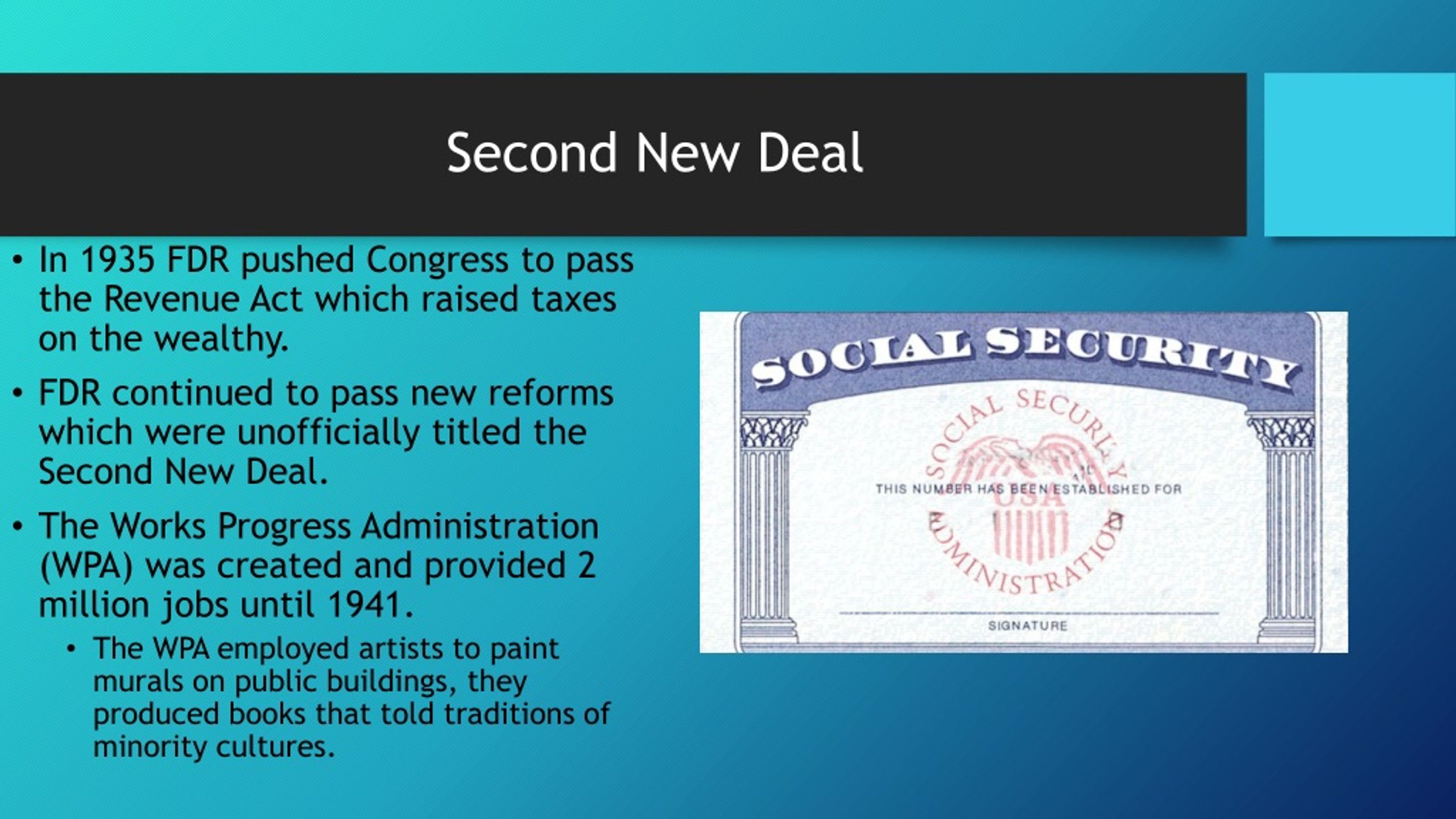 Second New Deal

• In 1935 FDR pushed Congress to pass the Revenue Act which raised taxes on the wealthy.

• FDR continued to pass new reforms which were unofficially titled the Second New Deal.

• The Works Progress Administration (WPA) was created and provided 2 million jobs until 1941.

  • The WPA employed artists to paint murals on public buildings, they produced books that told traditions of minority cultures.

SOCIAL SECURITY

SOCIAL SECURITY ADMINISTRATION

USA

THIS NUMBER HAS BEEN ESTABLISHED FOR

SIGNATURE